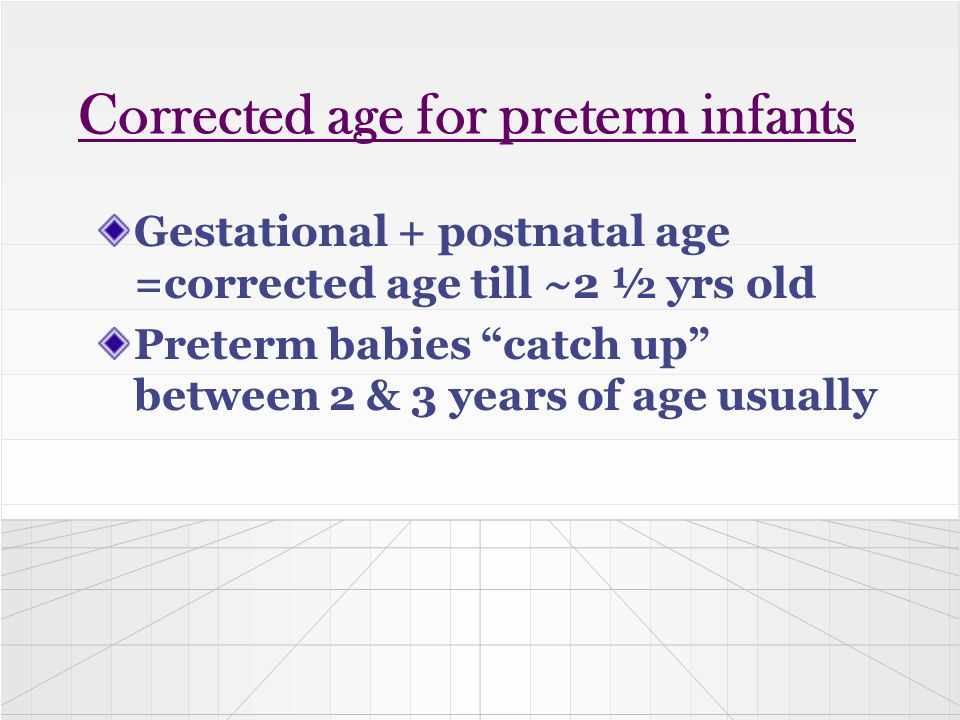 Corrected age for preterm infants

Gestational + postnatal age =corrected age till ~2 ½ yrs old

Preterm babies “catch up” between 2 & 3 years of age usually